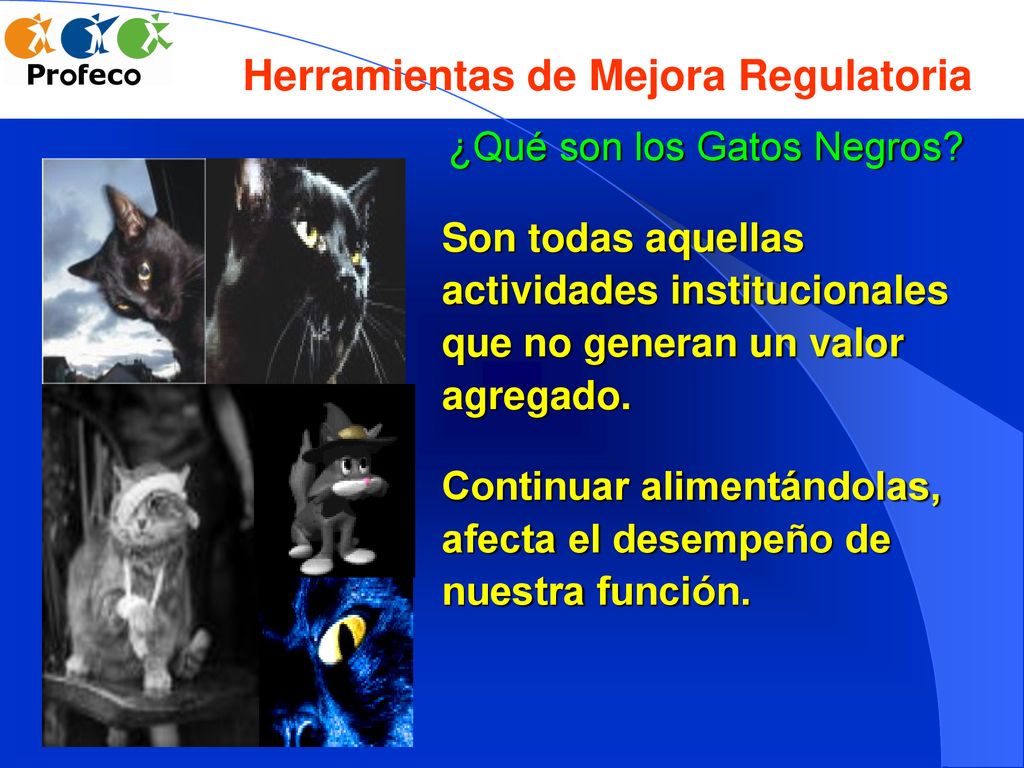 Profeco

Herramientas de Mejora Regulatoria

¿Qué son los Gatos Negros?

Son todas aquellas actividades institucionales que no generan un valor agregado.

Continuar alimentándolas, afecta el desempeño de nuestra función.